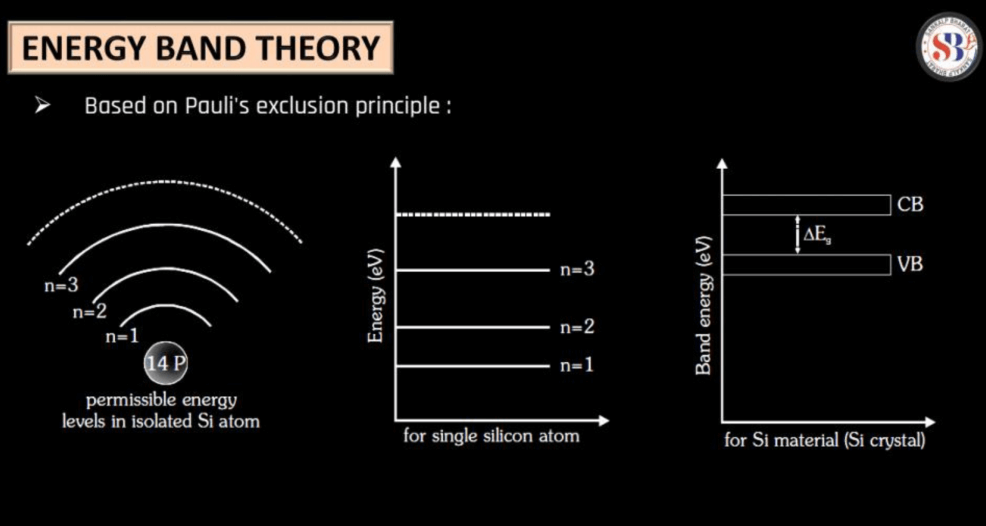 ENERGY BAND THEORY

SB

➢ Based on Pauli's exclusion principle :

n=3
n=2
n=1
14 P
permissible energy levels in isolated Si atom

Energy (eV)
n=3
n=2
n=1
for single silicon atom

Band energy (eV)
CB
$\Delta E_g$
VB
for Si material (Si crystal)